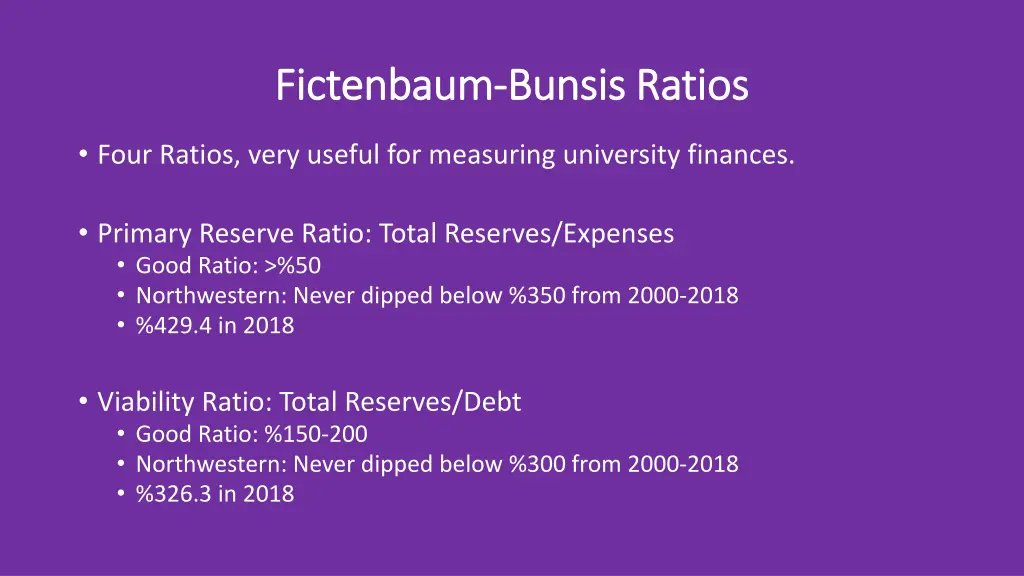 Fictenbaum-Bunsis Ratios

• Four Ratios, very useful for measuring university finances.

• Primary Reserve Ratio: Total Reserves/Expenses
  • Good Ratio: >%50
  • Northwestern: Never dipped below %350 from 2000-2018
  • %429.4 in 2018

• Viability Ratio: Total Reserves/Debt
  • Good Ratio: %150-200
  • Northwestern: Never dipped below %300 from 2000-2018
  • %326.3 in 2018